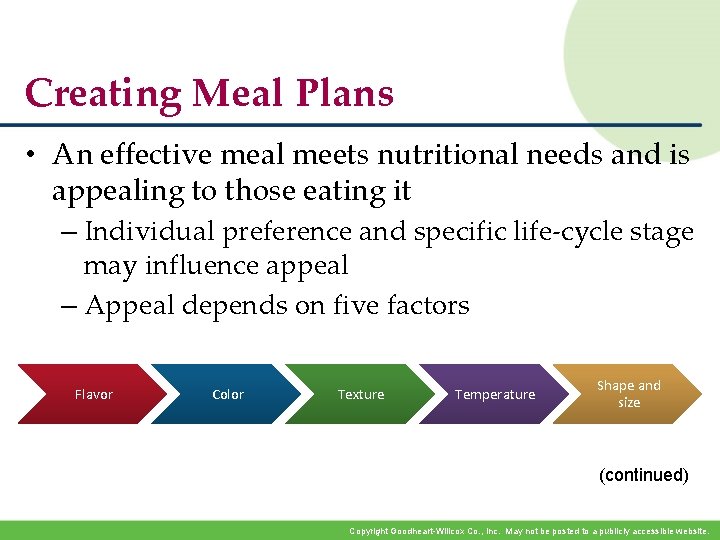 Creating Meal Plans

• An effective meal meets nutritional needs and is appealing to those eating it
– Individual preference and specific life-cycle stage may influence appeal
– Appeal depends on five factors

Flavor
Color
Texture
Temperature
Shape and size

(continued)

Copyright Goodheart-Willcox Co., Inc. May not be posted to a publicly accessible website.